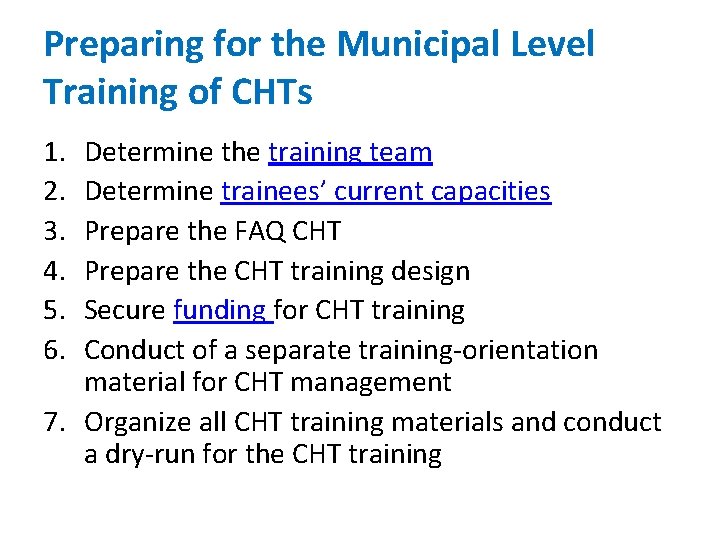 Preparing for the Municipal Level Training of CHTs

1. Determine the training team
2. Determine trainees' current capacities
3. Prepare the FAQ CHT
4. Prepare the CHT training design
5. Secure funding for CHT training
6. Conduct of a separate training-orientation material for CHT management
7. Organize all CHT training materials and conduct a dry-run for the CHT training